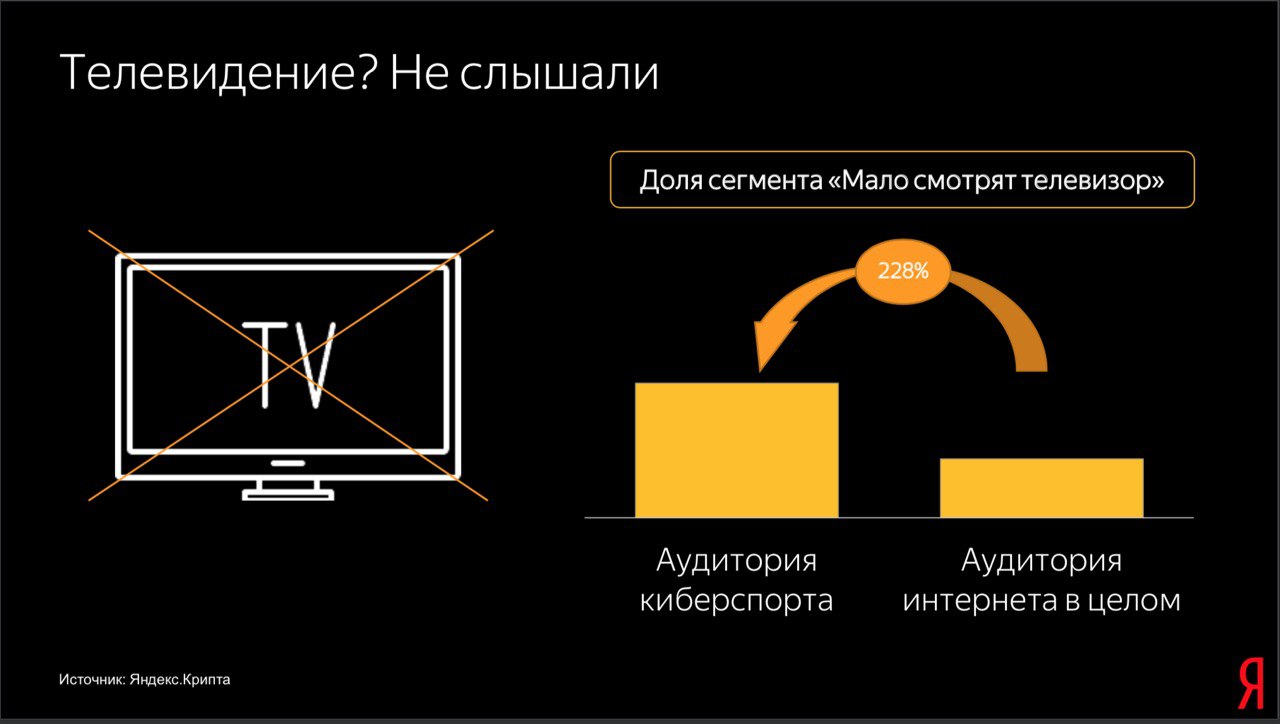 Телевидение? Не слышали

TV

Доля сегмента «Мало смотрят телевизор»

228%

Аудитория киберспорта

Аудитория интернета в целом

Источник: Яндекс.Крипта

Я